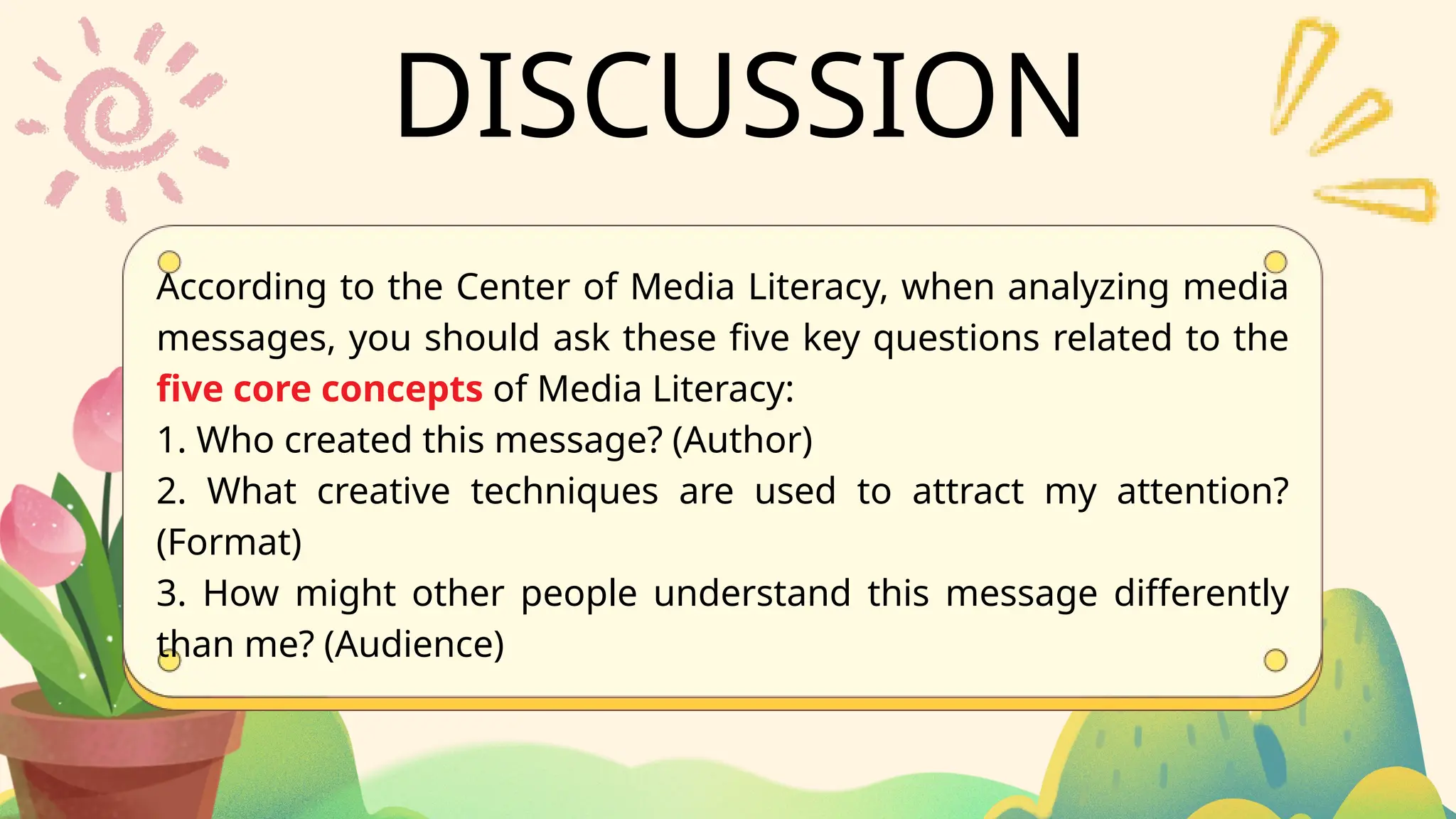 DISCUSSION

According to the Center of Media Literacy, when analyzing media messages, you should ask these five key questions related to the five core concepts of Media Literacy:
1. Who created this message? (Author)
2. What creative techniques are used to attract my attention? (Format)
3. How might other people understand this message differently than me? (Audience)